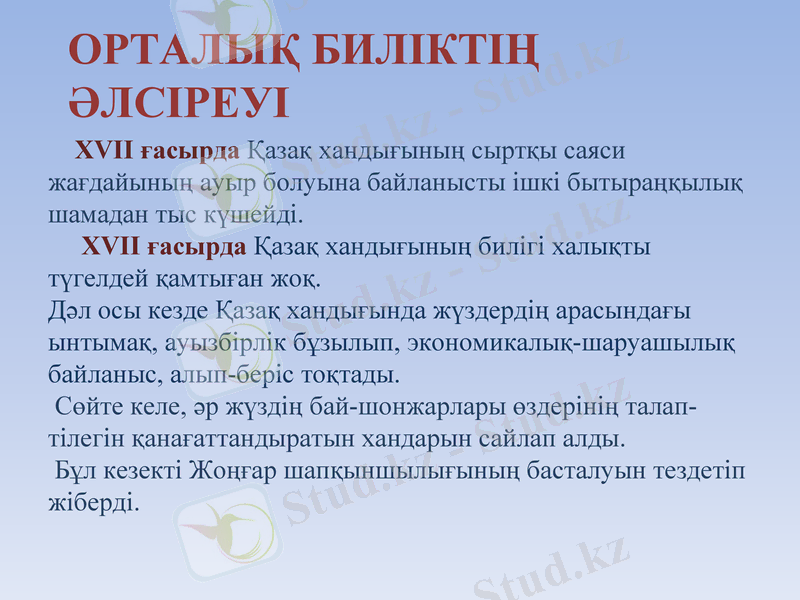 ОРТАЛЫҚ БИЛІКТІҢ ӘЛСІРЕУІ

XVII ғасырда Қазақ хандығының сыртқы саяси жағдайының ауыр болуына байланысты ішкі бытыраңқылық шамадан тыс күшейді.

XVII ғасырда Қазақ хандығының билігі халықты түгелдей қамтыған жоқ.

Дәл осы кезде Қазақ хандығында жүздердің арасындағы ынтымақ, ауызбірлік бұзылып, экономикалық-шаруашылық байланыс, алып-беріс тоқтады.

Сөйте келе, әр жүздің бай-шонжарлары өздерінің талап-тілегін қанағаттандыратын хандарын сайлап алды.

Бұл кезекті Жоңғар шапқыншылығының басталуын тездетіп жіберді.

Stud.kz - Stud.kz
Stud.kz - Stud.kz
Stud.kz - Stud.kz
Stud.kz